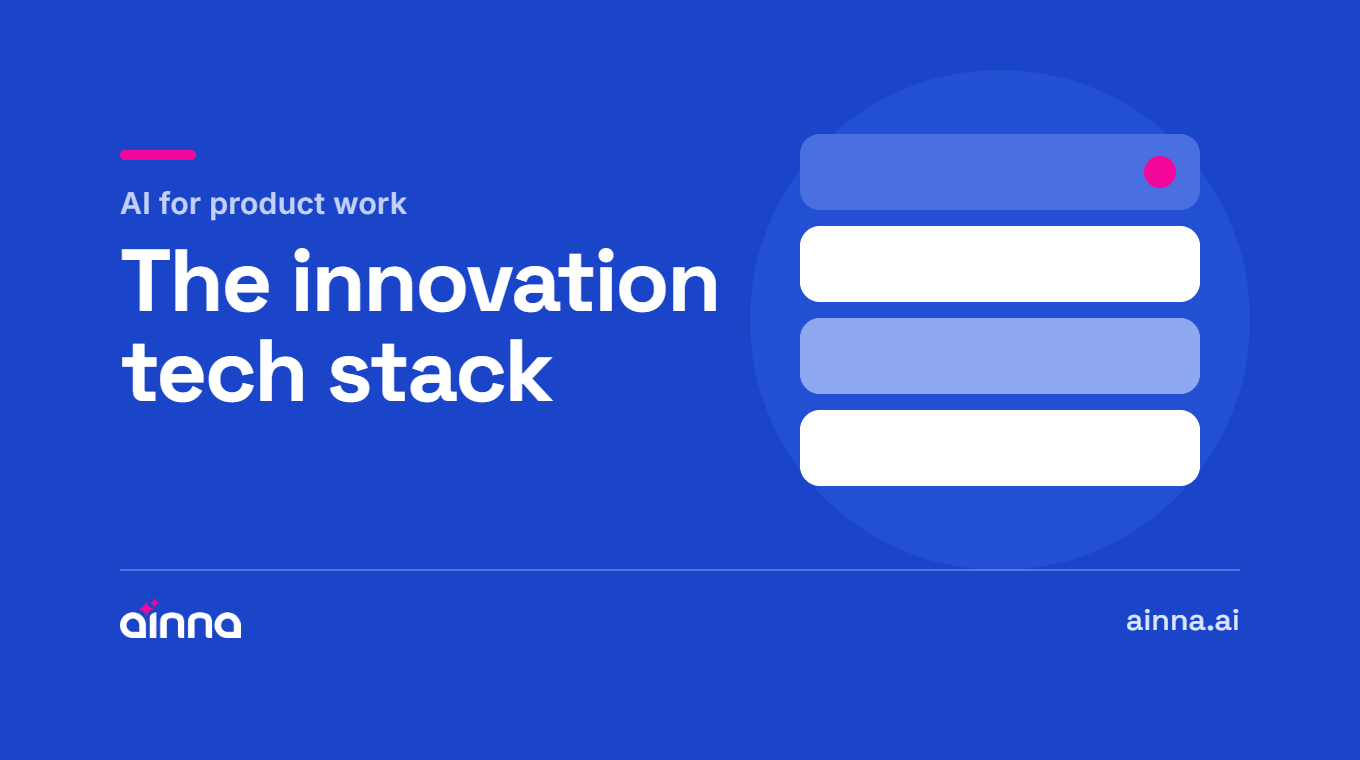 AI for product work

The innovation tech stack

ainna

ainna.ai